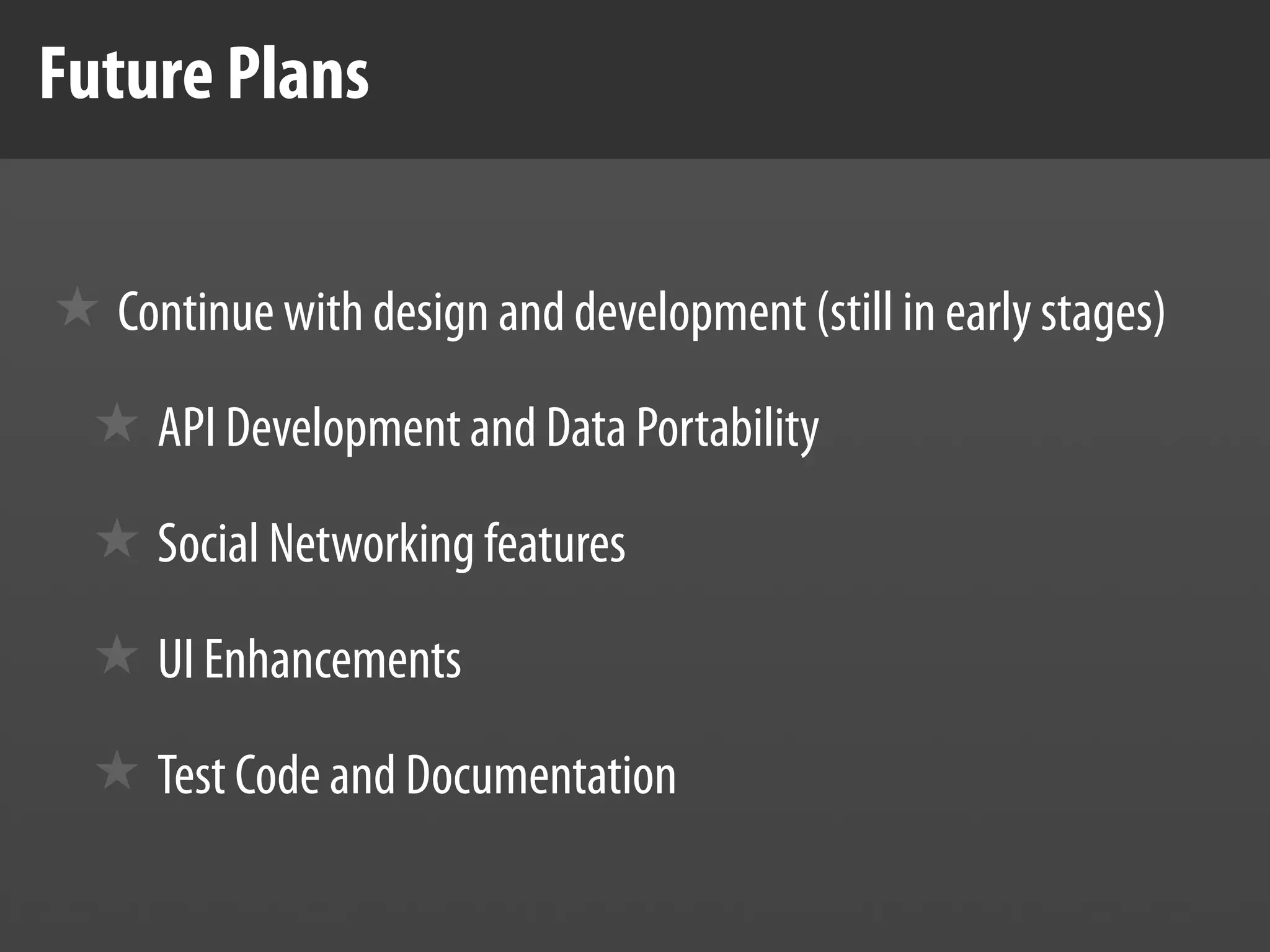 Future Plans

★ Continue with design and development (still in early stages)

★ API Development and Data Portability

★ Social Networking features

★ UI Enhancements

★ Test Code and Documentation